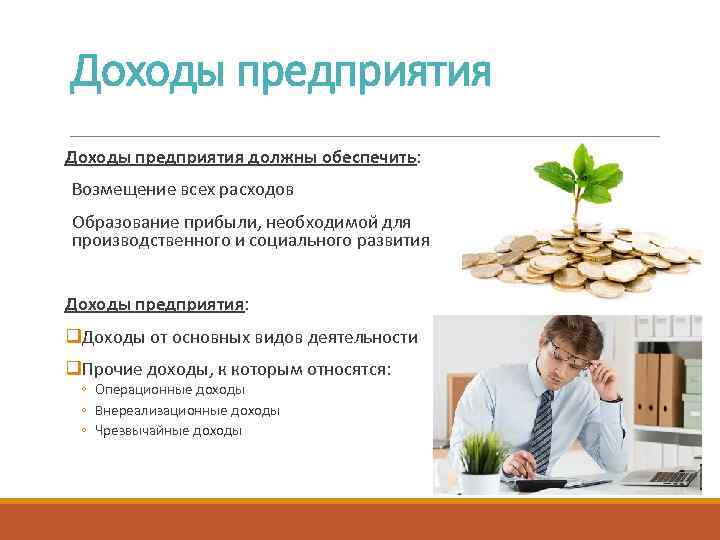 Доходы предприятия

Доходы предприятия должны обеспечить:

Возмещение всех расходов

Образование прибыли, необходимой для производственного и социального развития

Доходы предприятия:

❑Доходы от основных видов деятельности

❑Прочие доходы, к которым относятся:

◦ Операционные доходы

◦ Внереализационные доходы

◦ Чрезвычайные доходы